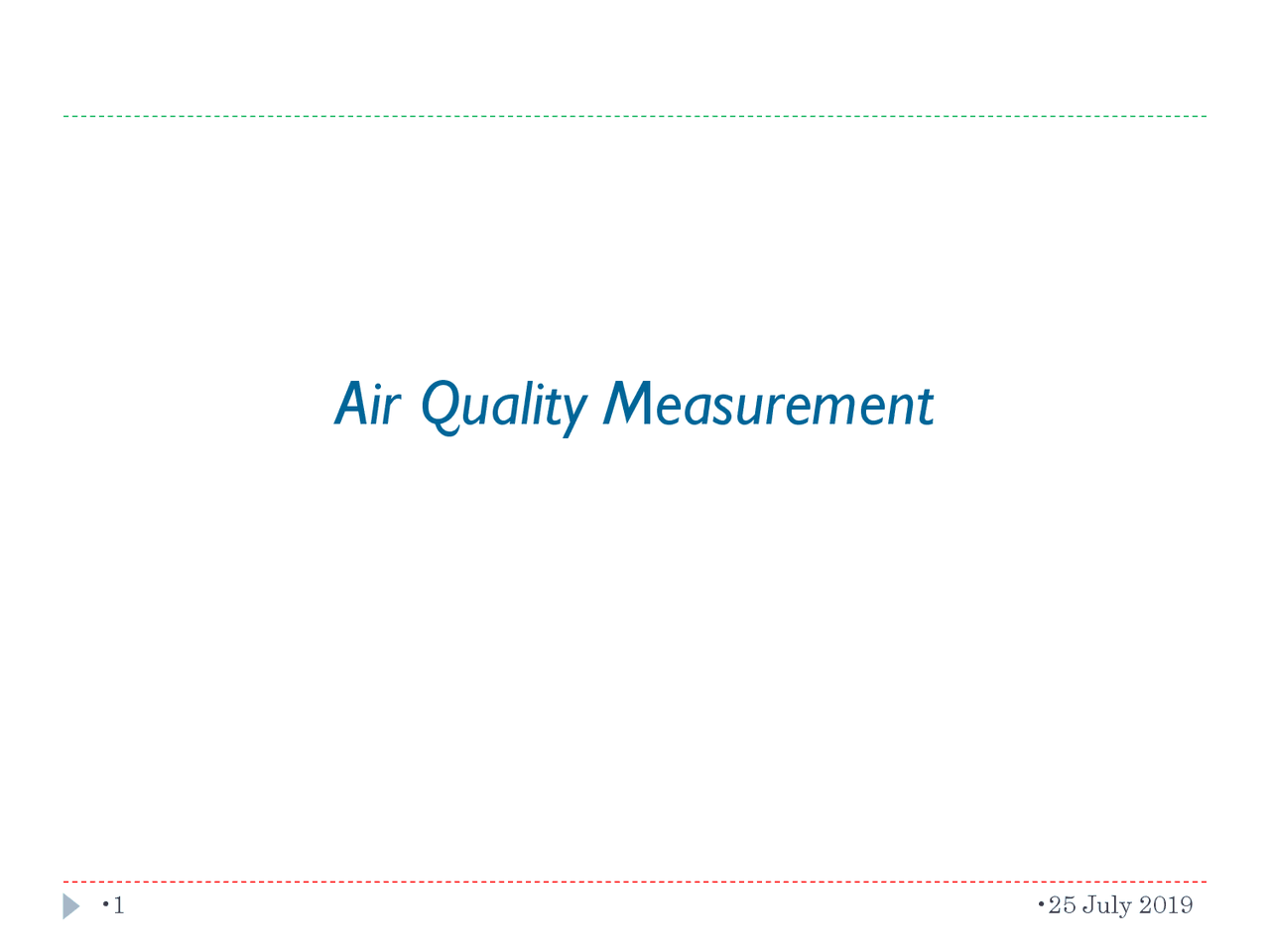 Air Quality Measurement

•1

•25 July 2019